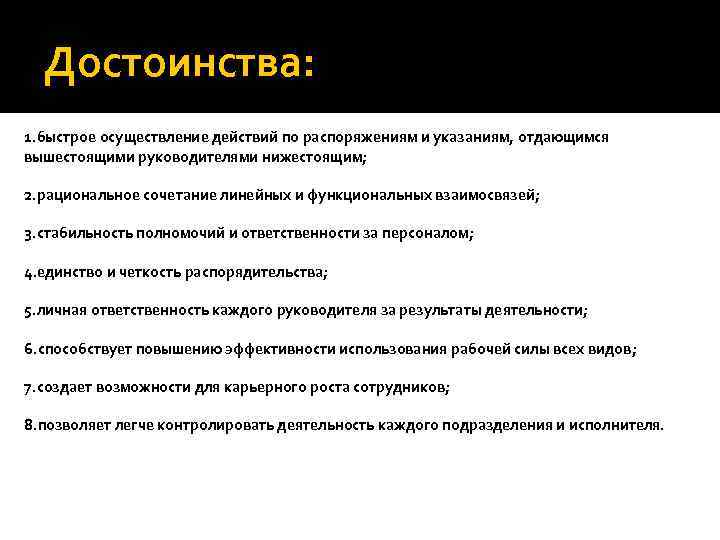 Достоинства:

1.быстрое осуществление действий по распоряжениям и указаниям, отдающимся вышестоящими руководителями нижестоящим;

2.рациональное сочетание линейных и функциональных взаимосвязей;

3.стабильность полномочий и ответственности за персоналом;

4.единство и четкость распорядительства;

5.личная ответственность каждого руководителя за результаты деятельности;

6.способствует повышению эффективности использования рабочей силы всех видов;

7.создает возможности для карьерного роста сотрудников;

8.позволяет легче контролировать деятельность каждого подразделения и исполнителя.